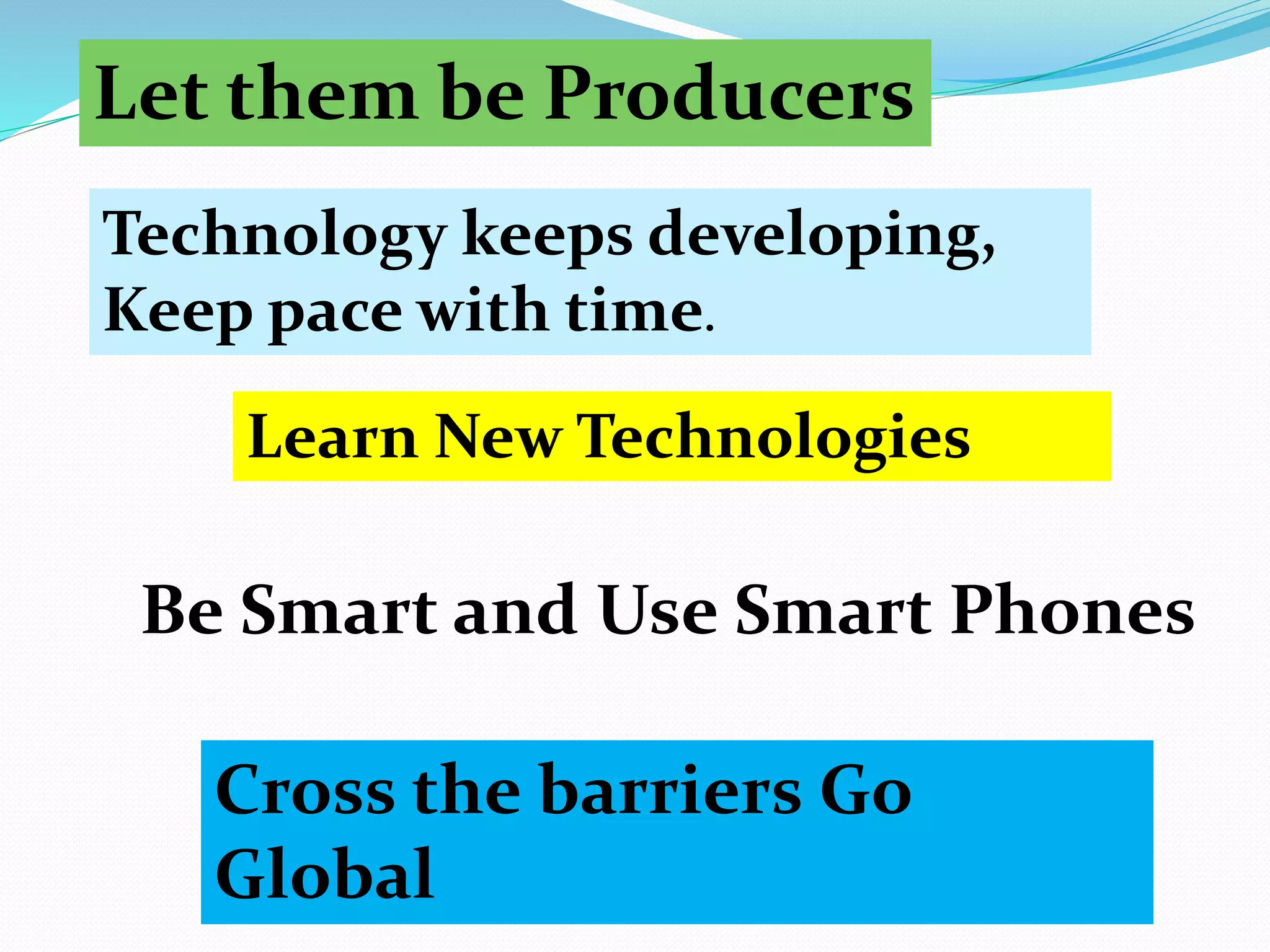 Let them be Producers

Technology keeps developing,
Keep pace with time.

Learn New Technologies

Be Smart and Use Smart Phones

Cross the barriers Go Global